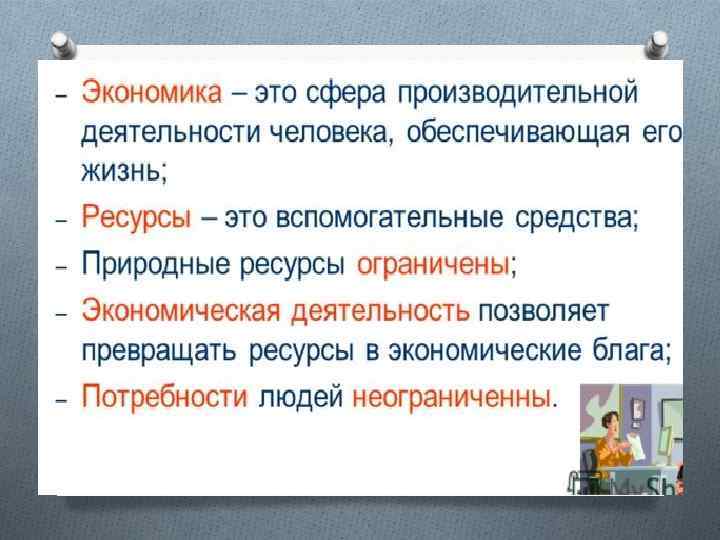 – Экономика – это сфера производительной деятельности человека, обеспечивающая его жизнь;

– Ресурсы – это вспомогательные средства;

– Природные ресурсы ограничены;

– Экономическая деятельность позволяет превращать ресурсы в экономические блага;

– Потребности людей неограниченны.

MySh